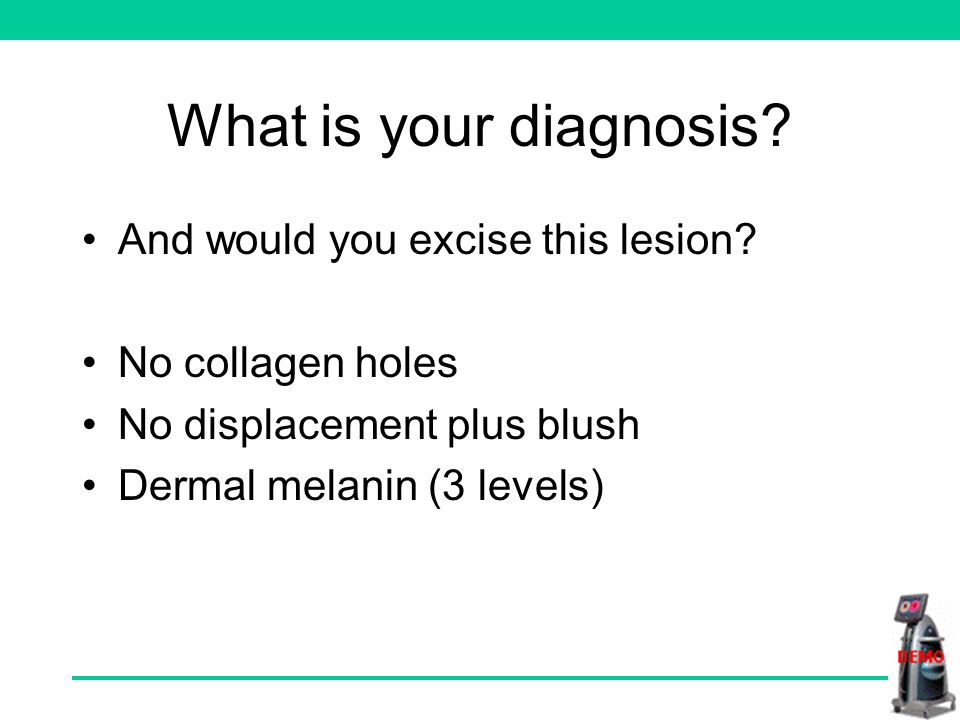 What is your diagnosis?

• And would you excise this lesion?

• No collagen holes
• No displacement plus blush
• Dermal melanin (3 levels)

DEMO